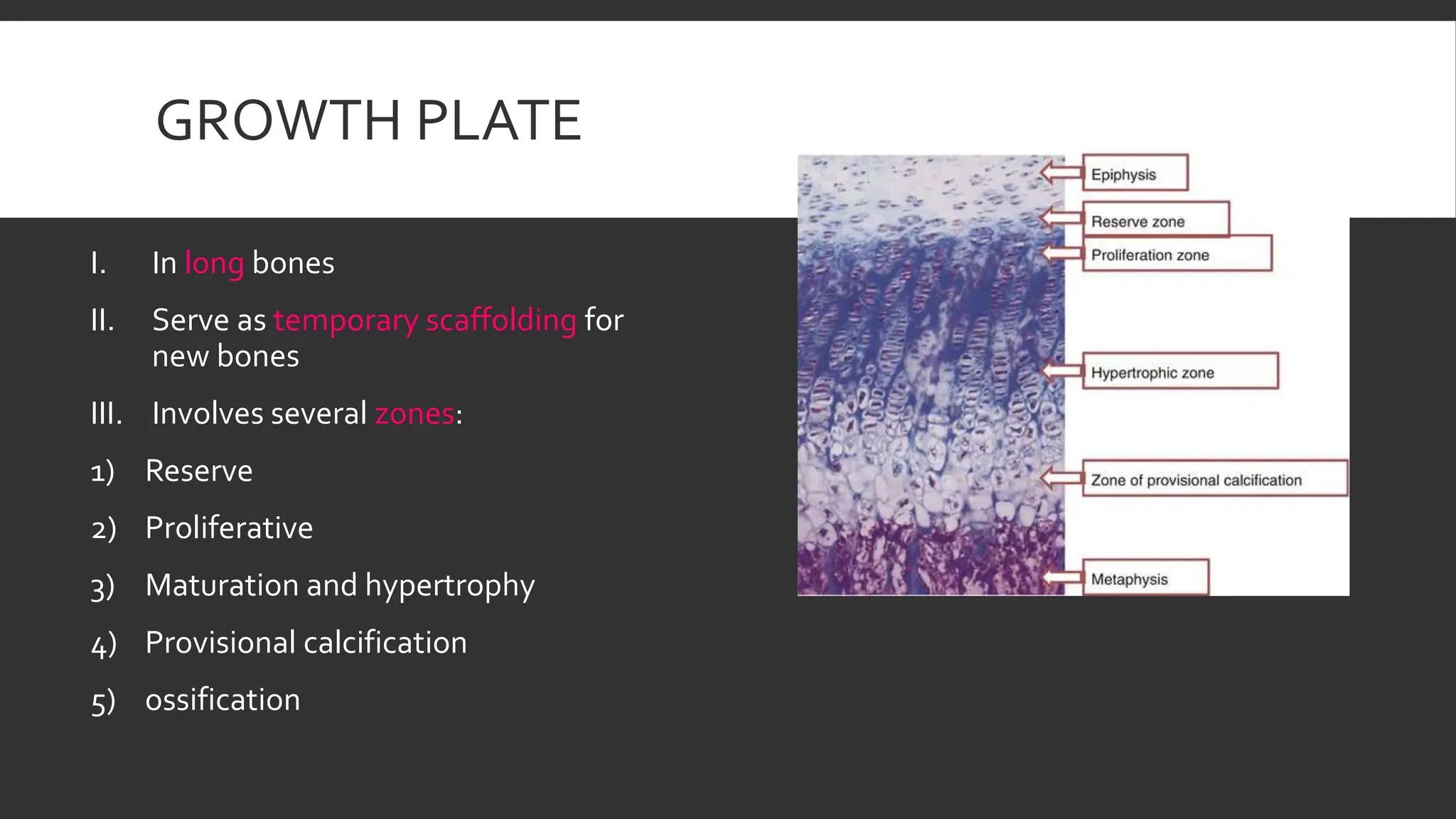 GROWTH PLATE

I. In long bones

II. Serve as temporary scaffolding for new bones

III. Involves several zones:

1) Reserve

2) Proliferative

3) Maturation and hypertrophy

4) Provisional calcification

5) ossification

Epiphysis

Reserve zone

Proliferation zone

Hypertrophic zone

Zone of provisional calcification

Metaphysis